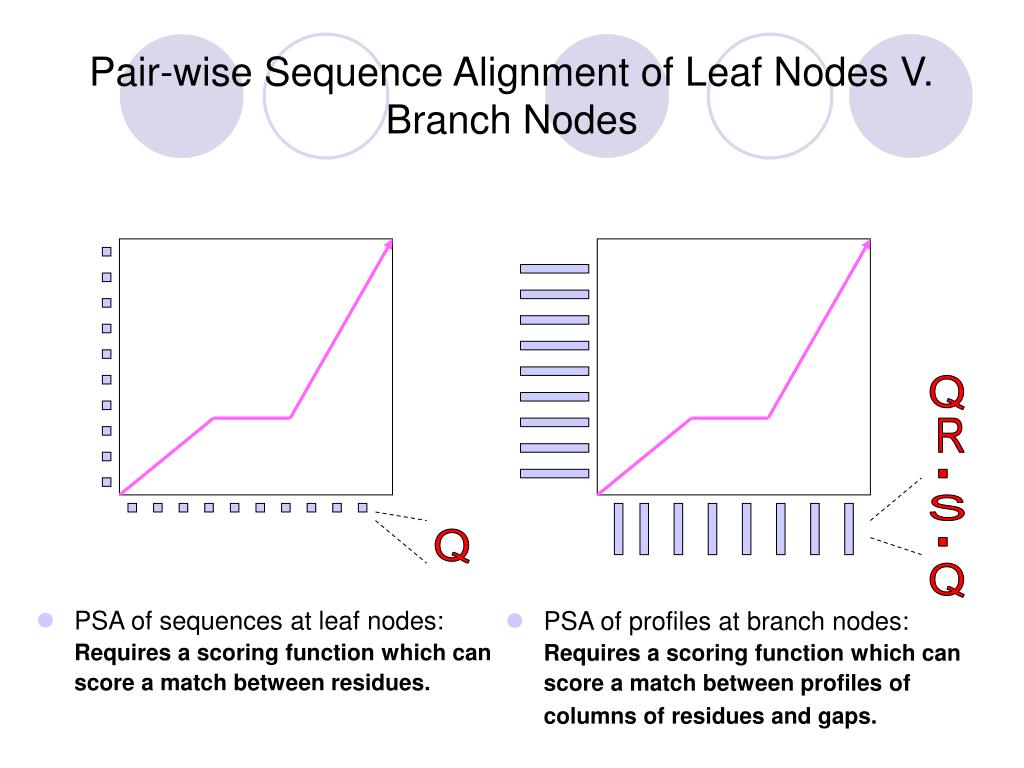 Pair-wise Sequence Alignment of Leaf Nodes V. Branch Nodes

Q

Q
R
.
S
.
Q

PSA of sequences at leaf nodes: **Requires a scoring function which can score a match between residues.**

PSA of profiles at branch nodes: **Requires a scoring function which can score a match between profiles of columns of residues and gaps.**